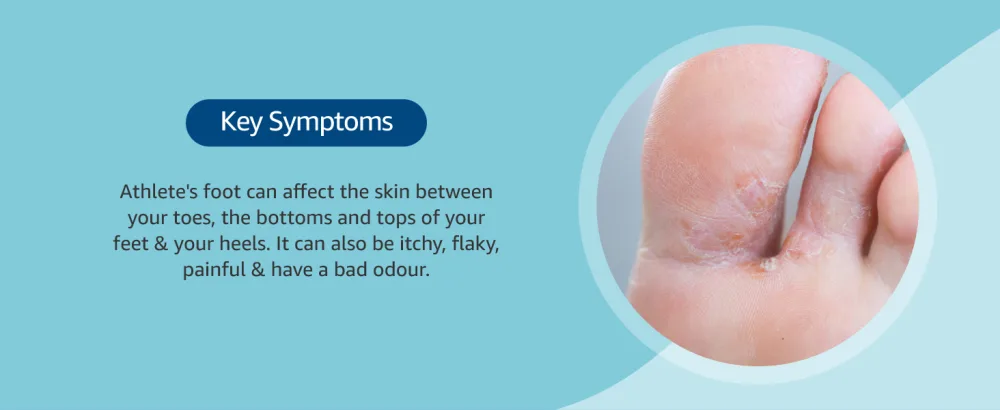 Key Symptoms

Athlete's foot can affect the skin between your toes, the bottoms and tops of your feet & your heels. It can also be itchy, flaky, painful & have a bad odour.